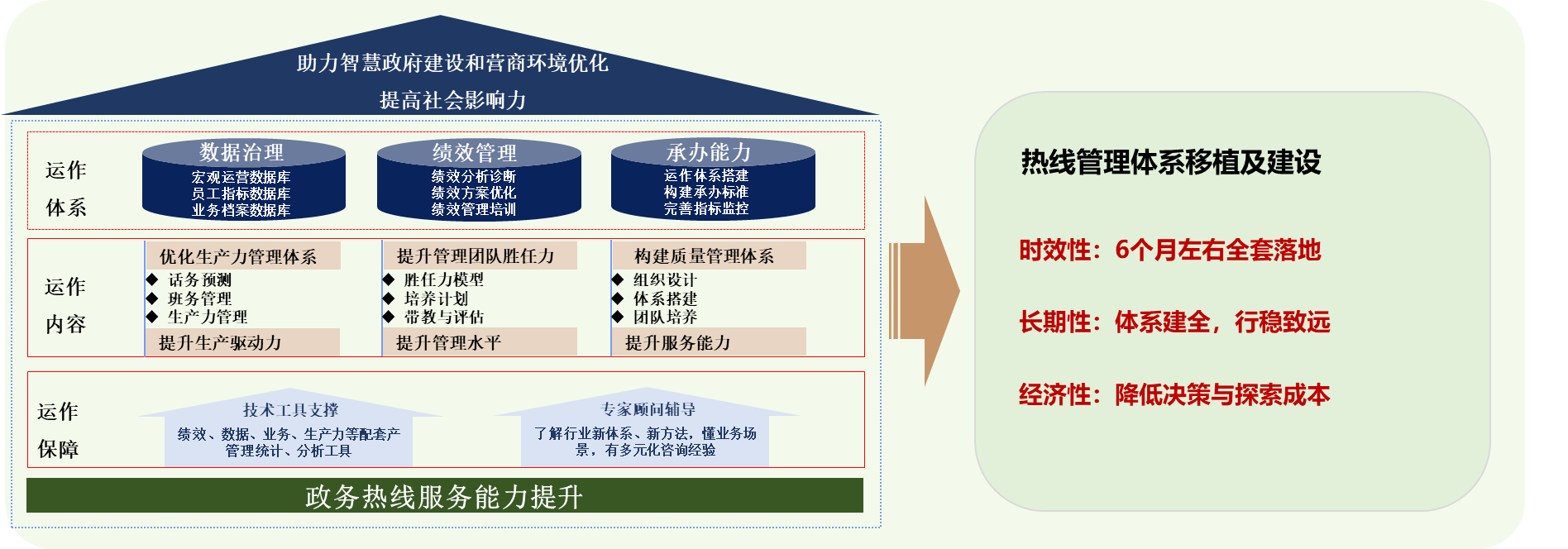 助力智慧政府建设和营商环境优化

提高社会影响力

运作体系

数据治理
宏观运营数据库
员工指标数据库
业务档案数据库

绩效管理
绩效分析诊断
绩效方案优化
绩效管理培训

承办能力
运作体系搭建
构建承办标准
完善指标监控

运作内容

优化生产力管理体系
◆ 话务预测
◆ 班务管理
◆ 生产力管理
提升生产驱动力

提升管理团队胜任力
◆ 胜任力模型
◆ 培养计划
◆ 带教与评估
提升管理水平

构建质量管理体系
◆ 组织设计
◆ 体系搭建
◆ 团队培养
提升服务能力

运作保障

技术工具支撑
绩效、数据、业务、生产力等配套产管理统计、分析工具

专家顾问辅导
了解行业新体系、新方法，懂业务场景，有多元化咨询经验

政务热线服务能力提升

热线管理体系移植及建设

时效性：6个月左右全套落地

长期性：体系建全，行稳致远

经济性：降低决策与探索成本